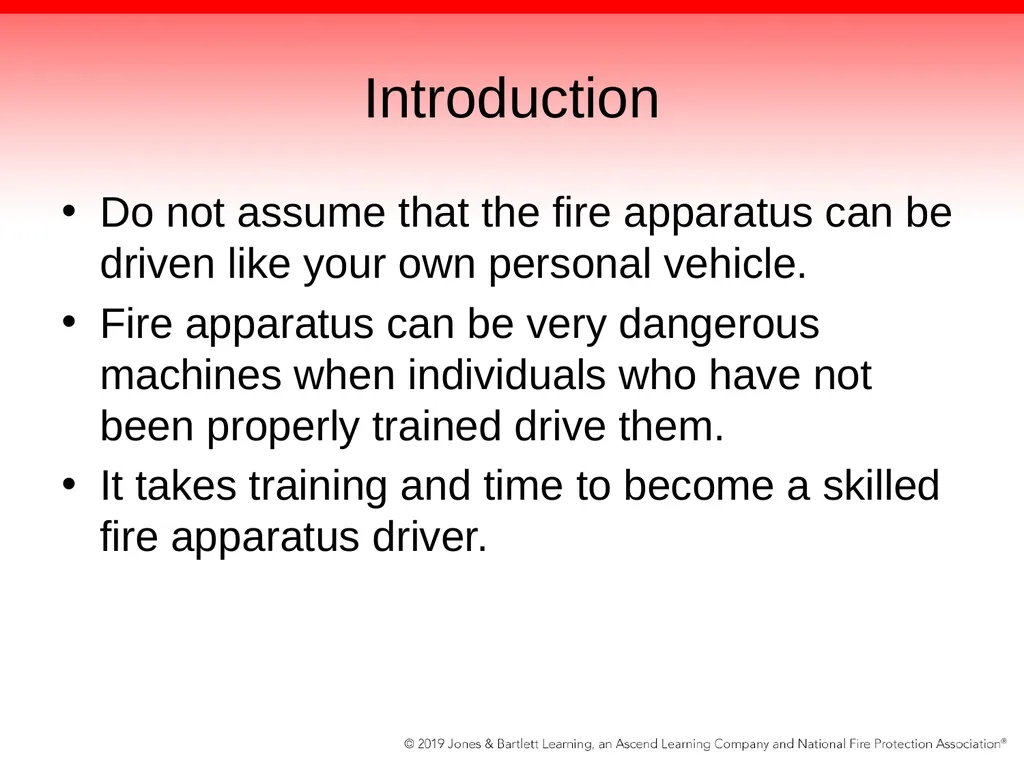 Introduction

• Do not assume that the fire apparatus can be driven like your own personal vehicle.
• Fire apparatus can be very dangerous machines when individuals who have not been properly trained drive them.
• It takes training and time to become a skilled fire apparatus driver.

© 2019 Jones & Bartlett Learning, an Ascend Learning Company and National Fire Protection Association®